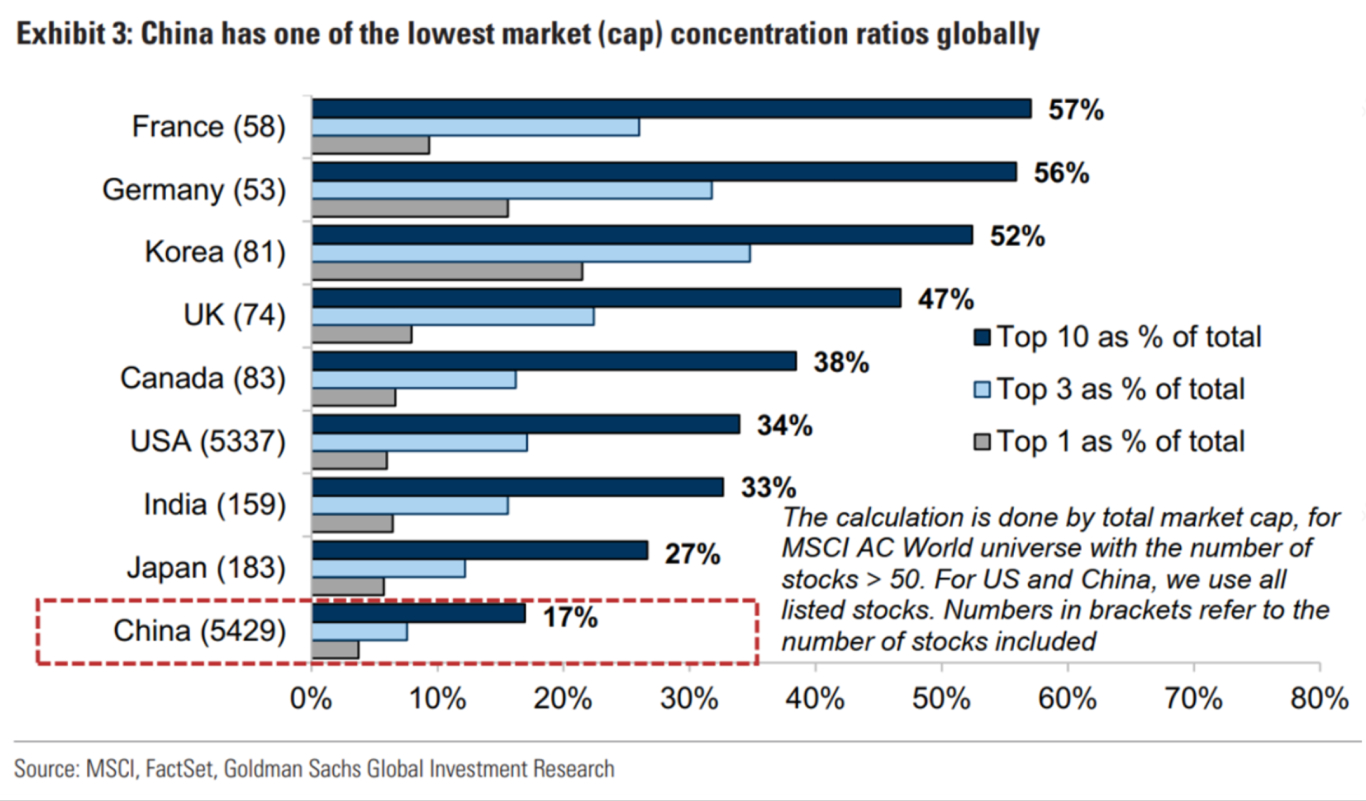 Exhibit 3: China has one of the lowest market (cap) concentration ratios globally

France (58)
57%
Germany (53)
56%
Korea (81)
52%
UK (74)
47%
Canada (83)
38%
USA (5337)
34%
India (159)
33%
Japan (183)
27%
China (5429)
17%

Top 10 as % of total
Top 3 as % of total
Top 1 as % of total

The calculation is done by total market cap, for MSCI AC World universe with the number of stocks > 50. For US and China, we use all listed stocks. Numbers in brackets refer to the number of stocks included

0% 10% 20% 30% 40% 50% 60% 70% 80%

Source: MSCI, FactSet, Goldman Sachs Global Investment Research